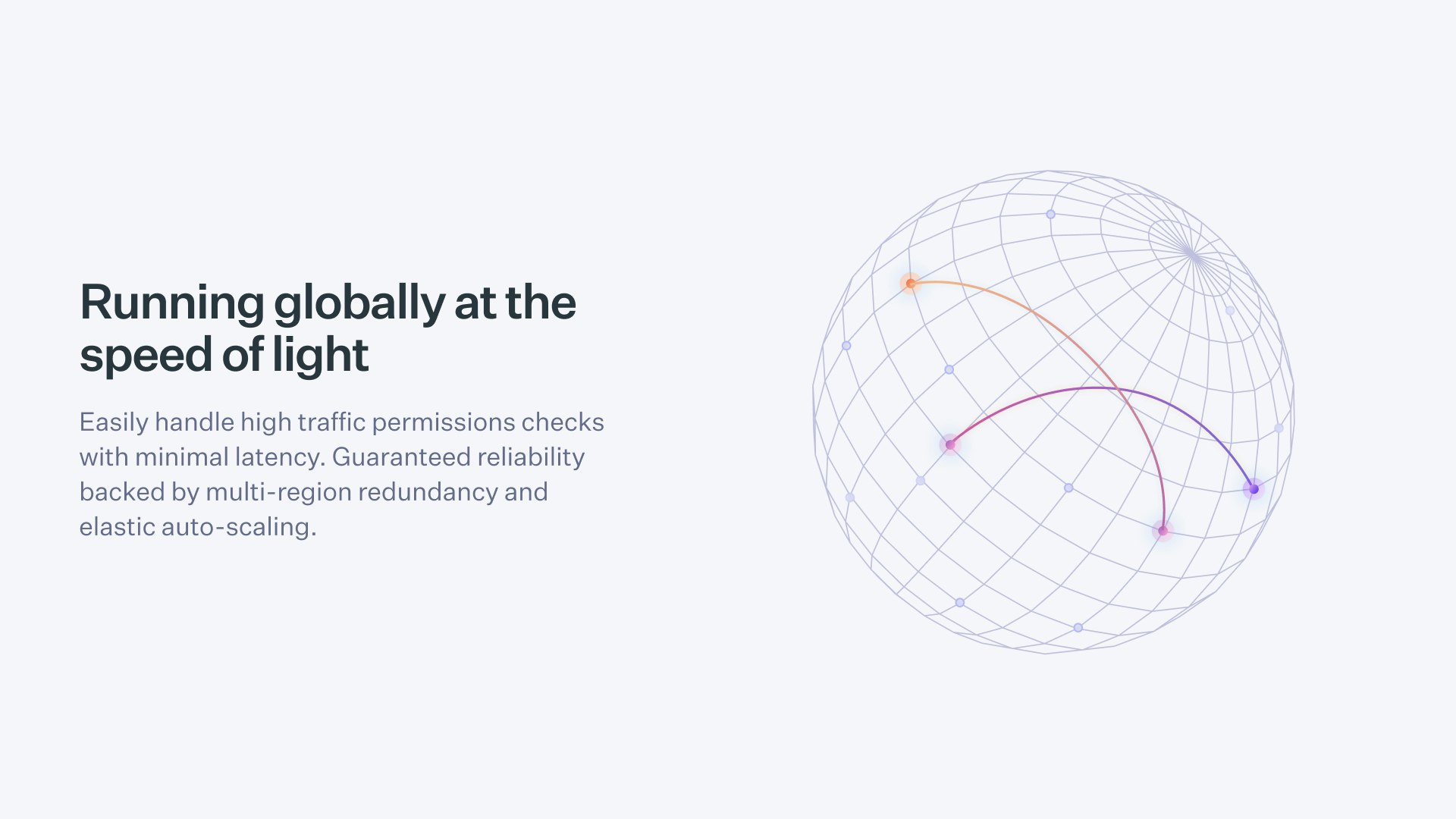 Running globally at the speed of light

Easily handle high traffic permissions checks with minimal latency. Guaranteed reliability backed by multi-region redundancy and elastic auto-scaling.